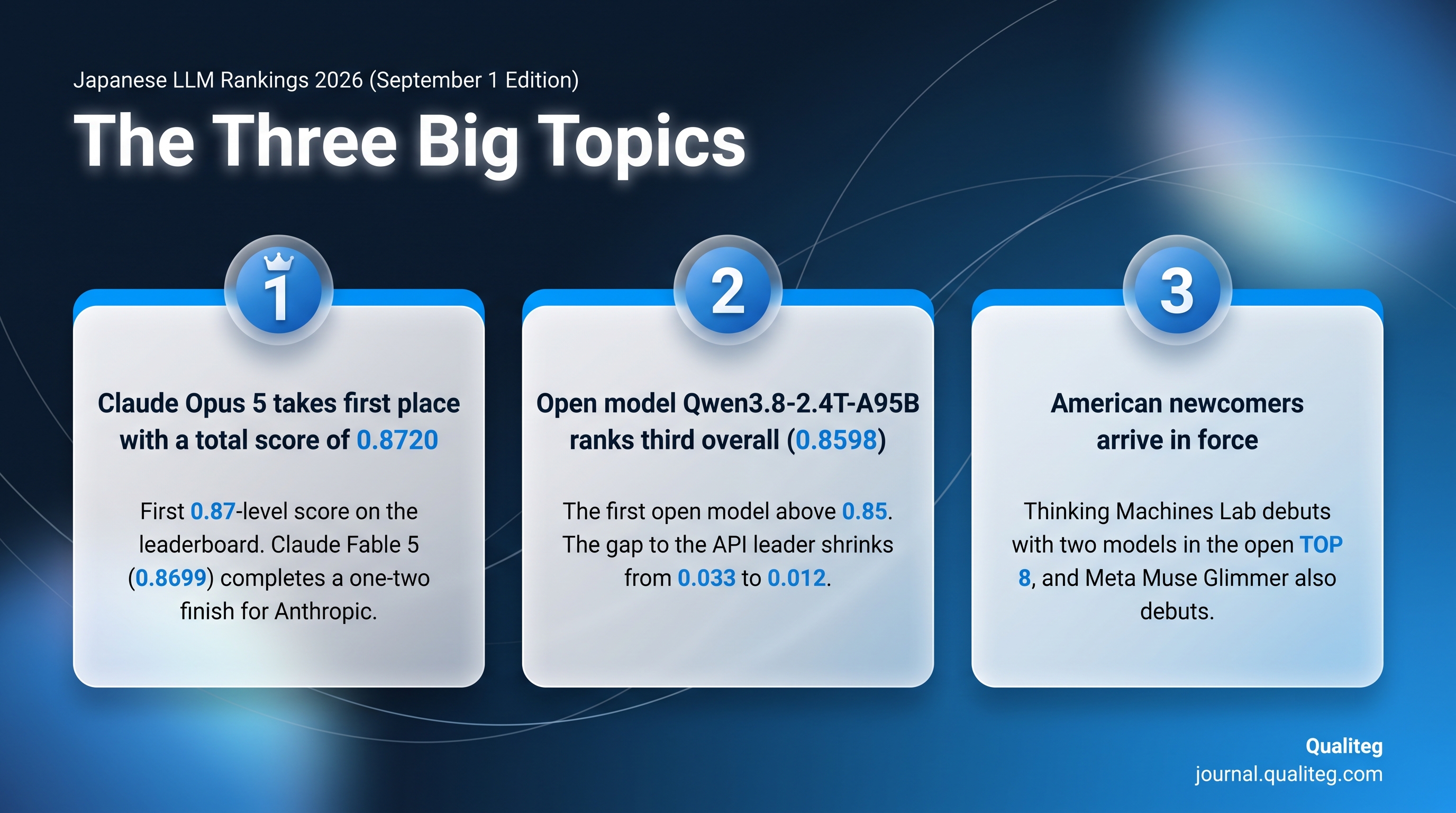 Japanese LLM Rankings 2026 (September 1 Edition)

The Three Big Topics

1

Claude Opus 5 takes first place with a total score of 0.8720

First 0.87-level score on the leaderboard. Claude Fable 5 (0.8699) completes a one-two finish for Anthropic.

2

Open model Qwen3.8-2.4T-A95B ranks third overall (0.8598)

The first open model above 0.85. The gap to the API leader shrinks from 0.033 to 0.012.

3

American newcomers arrive in force

Thinking Machines Lab debuts with two models in the open TOP 8, and Meta Muse Glimmer also debuts.

Qualiteg
journal.qualiteg.com